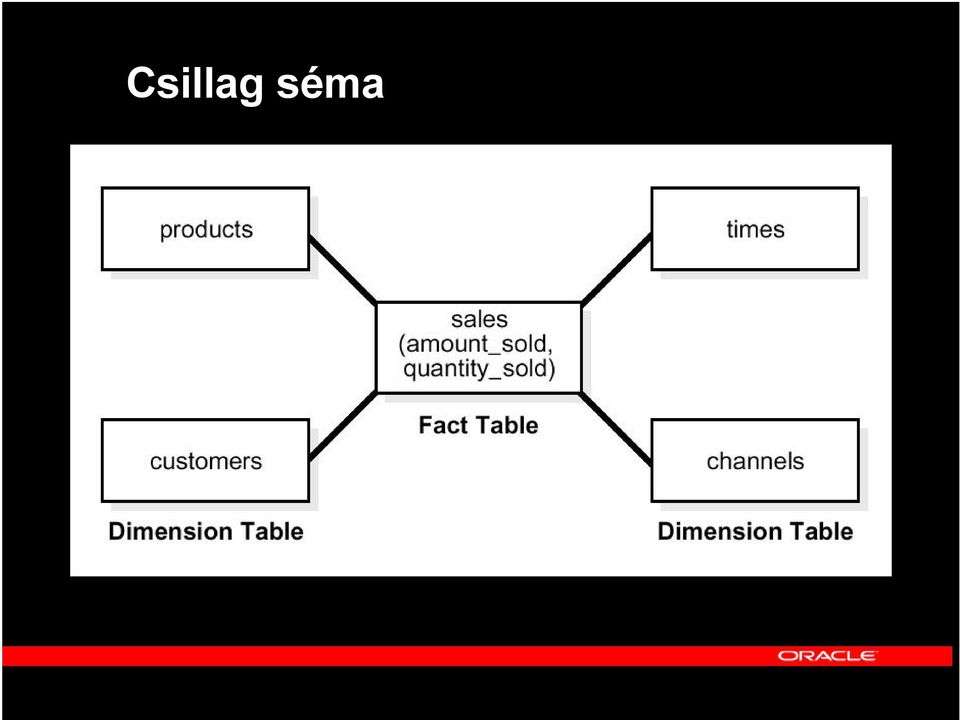 Csillag séma

products

times

sales
(amount_sold,
quantity_sold)

Fact Table

customers

channels

Dimension Table

Dimension Table

ORACLE